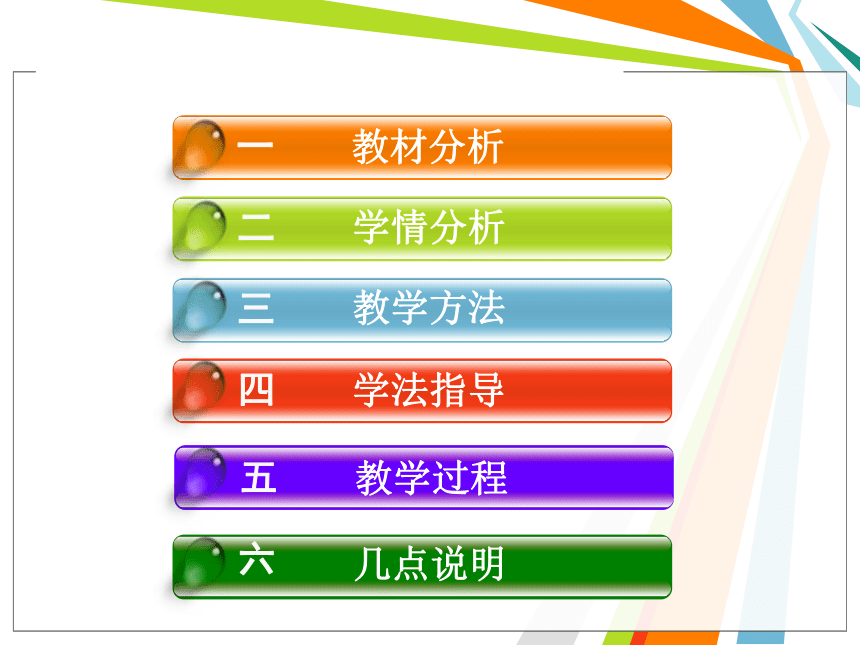 一　教材分析

二　学情分析

三　教学方法

四　学法指导

五　教学过程

六　几点说明